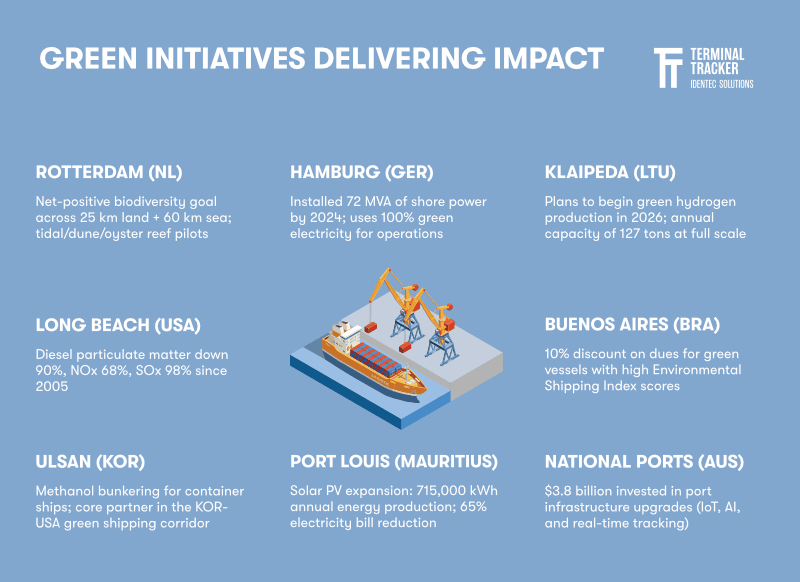 GREEN INITIATIVES DELIVERING IMPACT

TERMINAL TRACKER
IDENTEC SOLUTIONS

ROTTERDAM (NL)

Net-positive biodiversity goal across 25 km land + 60 km sea; tidal/dune/oyster reef pilots

HAMBURG (GER)

Installed 72 MVA of shore power by 2024; uses 100% green electricity for operations

KLAIPEDA (LTU)

Plans to begin green hydrogen production in 2026; annual capacity of 127 tons at full scale

LONG BEACH (USA)

Diesel particulate matter down 90%, NOx 68%, SOx 98% since 2005

BUENOS AIRES (BRA)

10% discount on dues for green vessels with high Environmental Shipping Index scores

ULSAN (KOR)

Methanol bunkering for container ships; core partner in the KOR-USA green shipping corridor

PORT LOUIS (MAURITIUS)

Solar PV expansion: 715,000 kWh annual energy production; 65% electricity bill reduction

NATIONAL PORTS (AUS)

$3.8 billion invested in port infrastructure upgrades (IoT, AI, and real-time tracking)